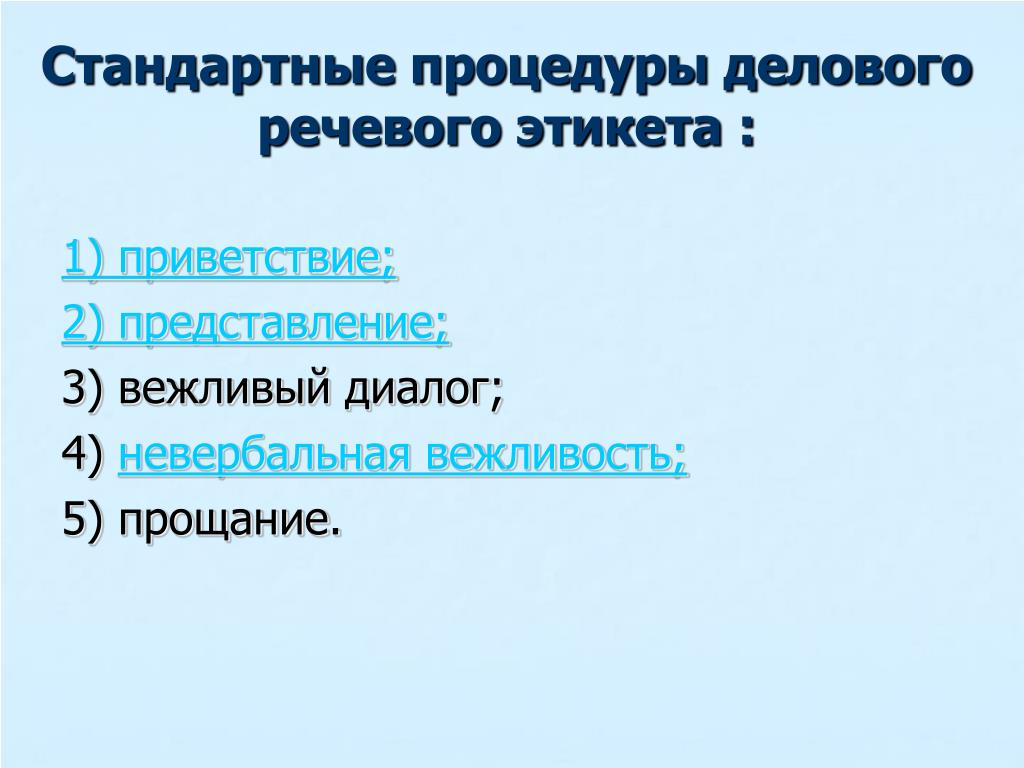 Стандартные процедуры делового речевого этикета :

1) приветствие;
2) представление;
3) вежливый диалог;
4) невербальная вежливость;
5) прощание.